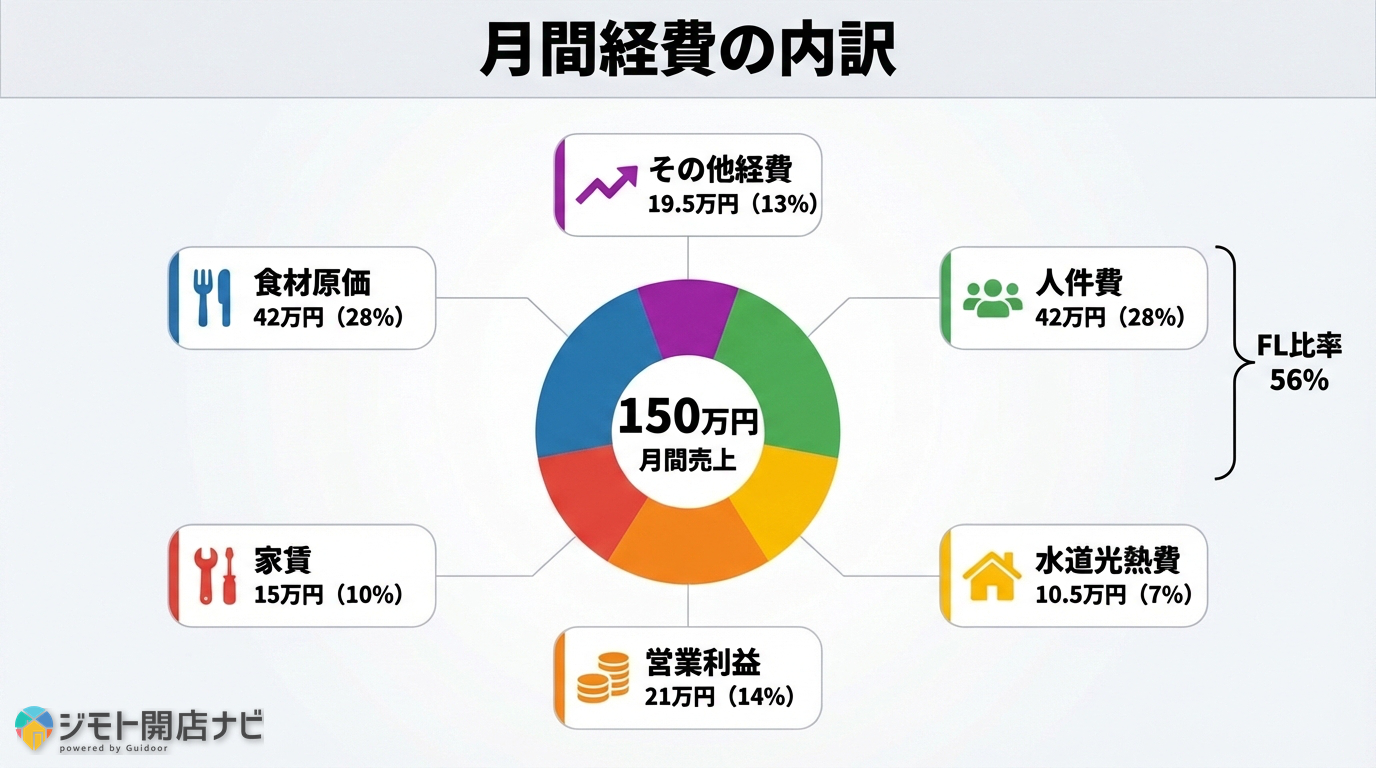 月間経費の内訳

その他経費
19.5万円（13%）

食材原価
42万円（28%）

人件費
42万円（28%）

FL比率
56%

150万円
月間売上

家賃
15万円（10%）

水道光熱費
10.5万円（7%）

営業利益
21万円（14%）

ジモト開店ナビ
powered by Guidoor